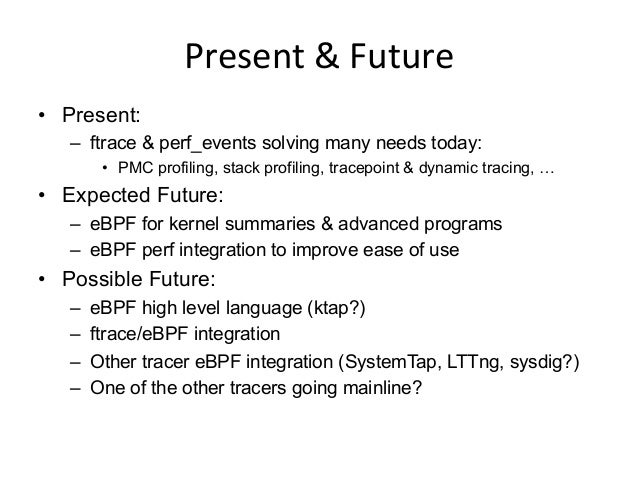 Present & Future

• Present:
– ftrace & perf_events solving many needs today:
• PMC profiling, stack profiling, tracepoint & dynamic tracing, …
• Expected Future:
– eBPF for kernel summaries & advanced programs
– eBPF perf integration to improve ease of use
• Possible Future:
– eBPF high level language (ktap?)
– ftrace/eBPF integration
– Other tracer eBPF integration (SystemTap, LTTng, sysdig?)
– One of the other tracers going mainline?